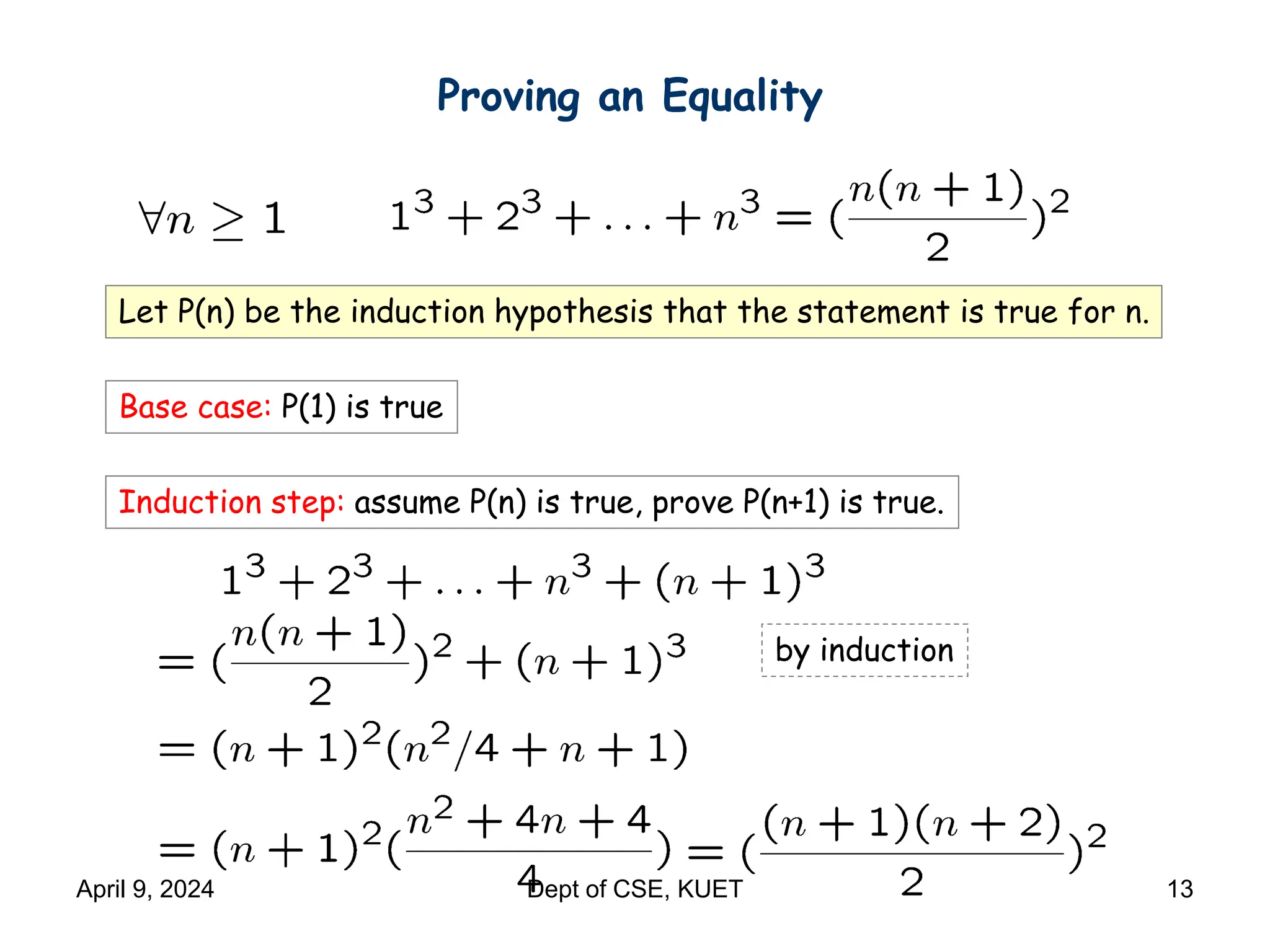 Proving an Equality

$\forall n \geq 1 \qquad 1^3 + 2^3 + \ldots + n^3 = (\frac{n(n+1)}{2})^2$

Let P(n) be the induction hypothesis that the statement is true for n.

Base case: P(1) is true

Induction step: assume P(n) is true, prove P(n+1) is true.

$1^3 + 2^3 + \ldots + n^3 + (n+1)^3$

$= (\frac{n(n+1)}{2})^2 + (n+1)^3$ by induction

$= (n+1)^2(n^2/4 + n + 1)$

$= (n+1)^2(\frac{n^2+4n+4}{4}) = (\frac{(n+1)(n+2)}{2})^2$

April 9, 2024 Dept of CSE, KUET 13